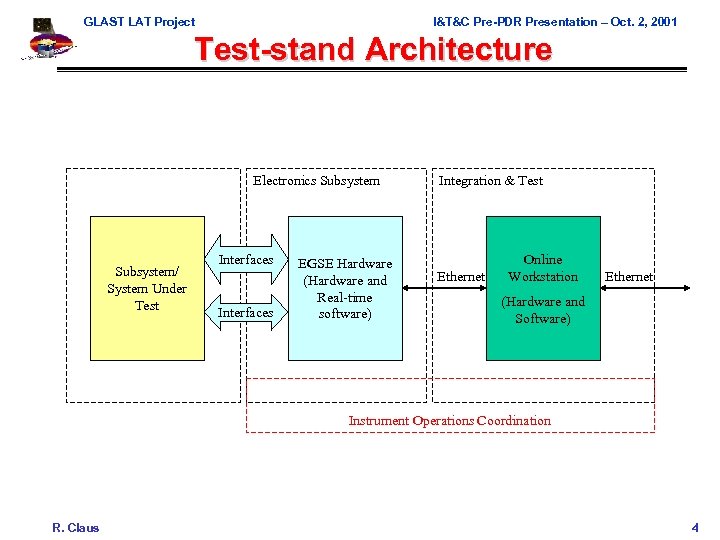 GLAST LAT Project

I&T&C Pre-PDR Presentation – Oct. 2, 2001

Test-stand Architecture

Electronics Subsystem

Integration & Test

Subsystem/ System Under Test

Interfaces

Interfaces

EGSE Hardware (Hardware and Real-time software)

Ethernet

Online Workstation

(Hardware and Software)

Ethernet

Instrument Operations Coordination

R. Claus

4